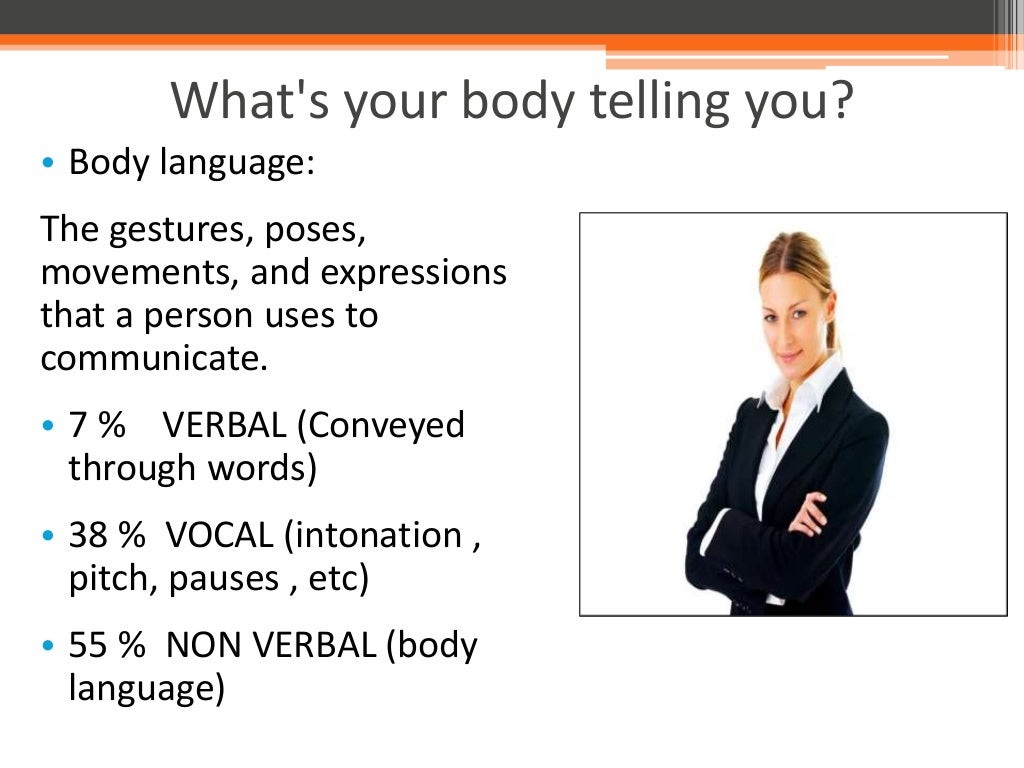 What's your body telling you?

• Body language:

The gestures, poses, movements, and expressions that a person uses to communicate.

• 7 % VERBAL (Conveyed through words)

• 38 % VOCAL (intonation , pitch, pauses , etc)

• 55 % NON VERBAL (body language)